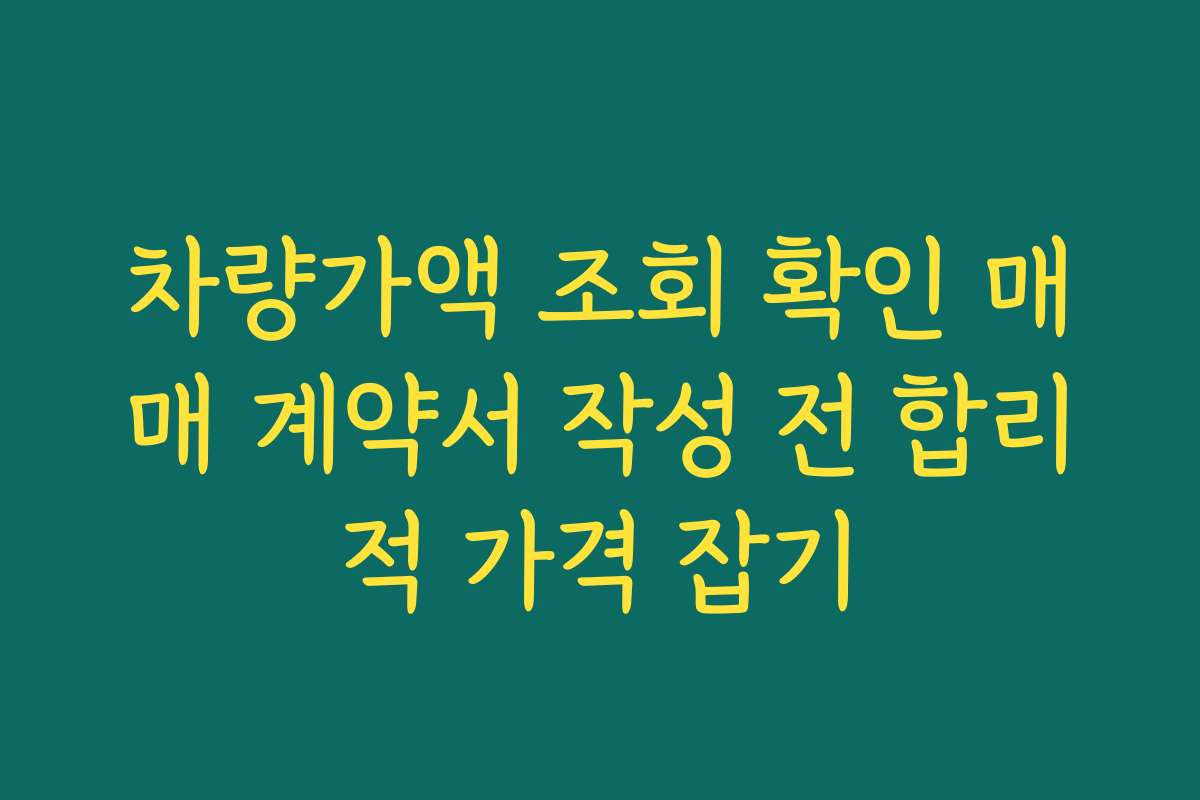 차량가액 조회 확인 매매 계약서 작성 전 합리적 가격 잡기